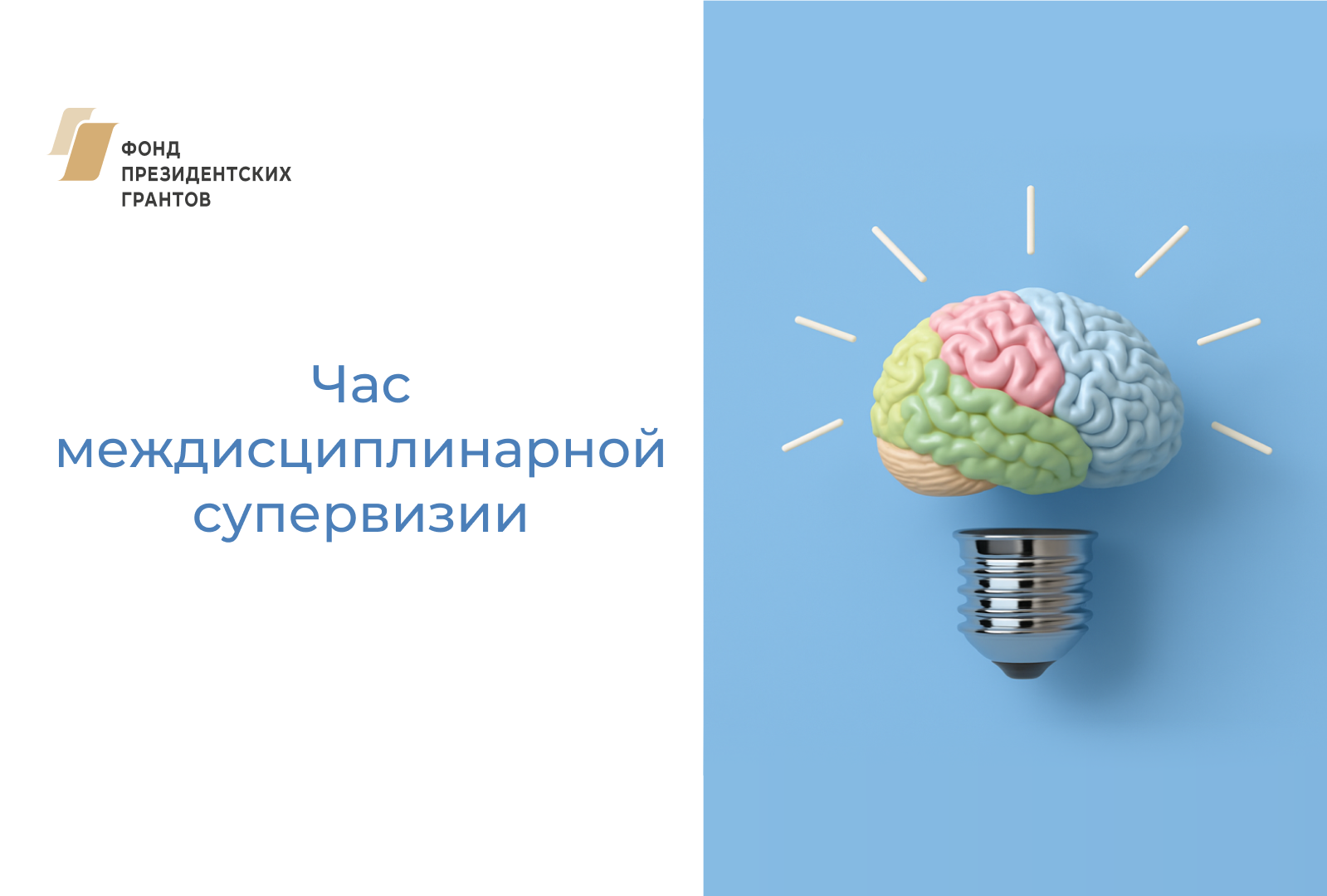 ФОНД
ПРЕЗИДЕНТСКИХ
ГРАНТОВ

Час
междисциплинарной
супервизии